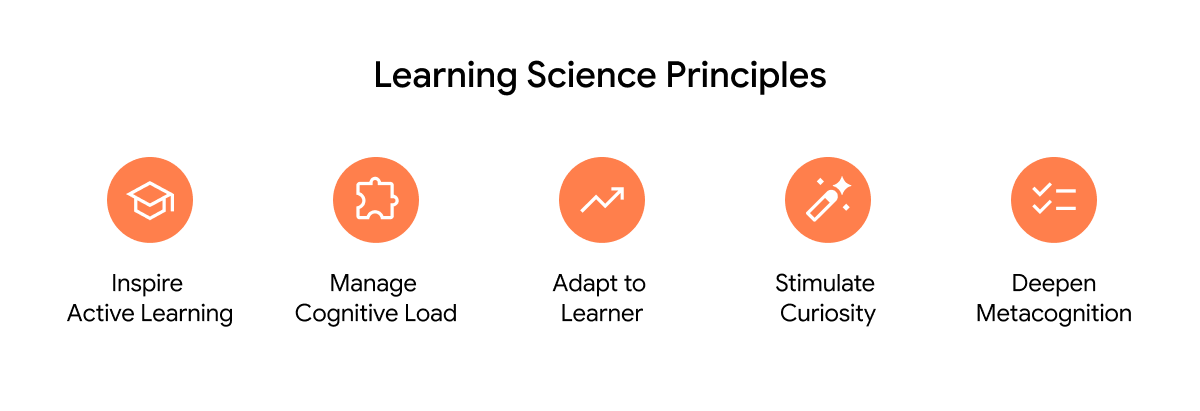 Learning Science Principles

Inspire Active Learning

Manage Cognitive Load

Adapt to Learner

Stimulate Curiosity

Deepen Metacognition